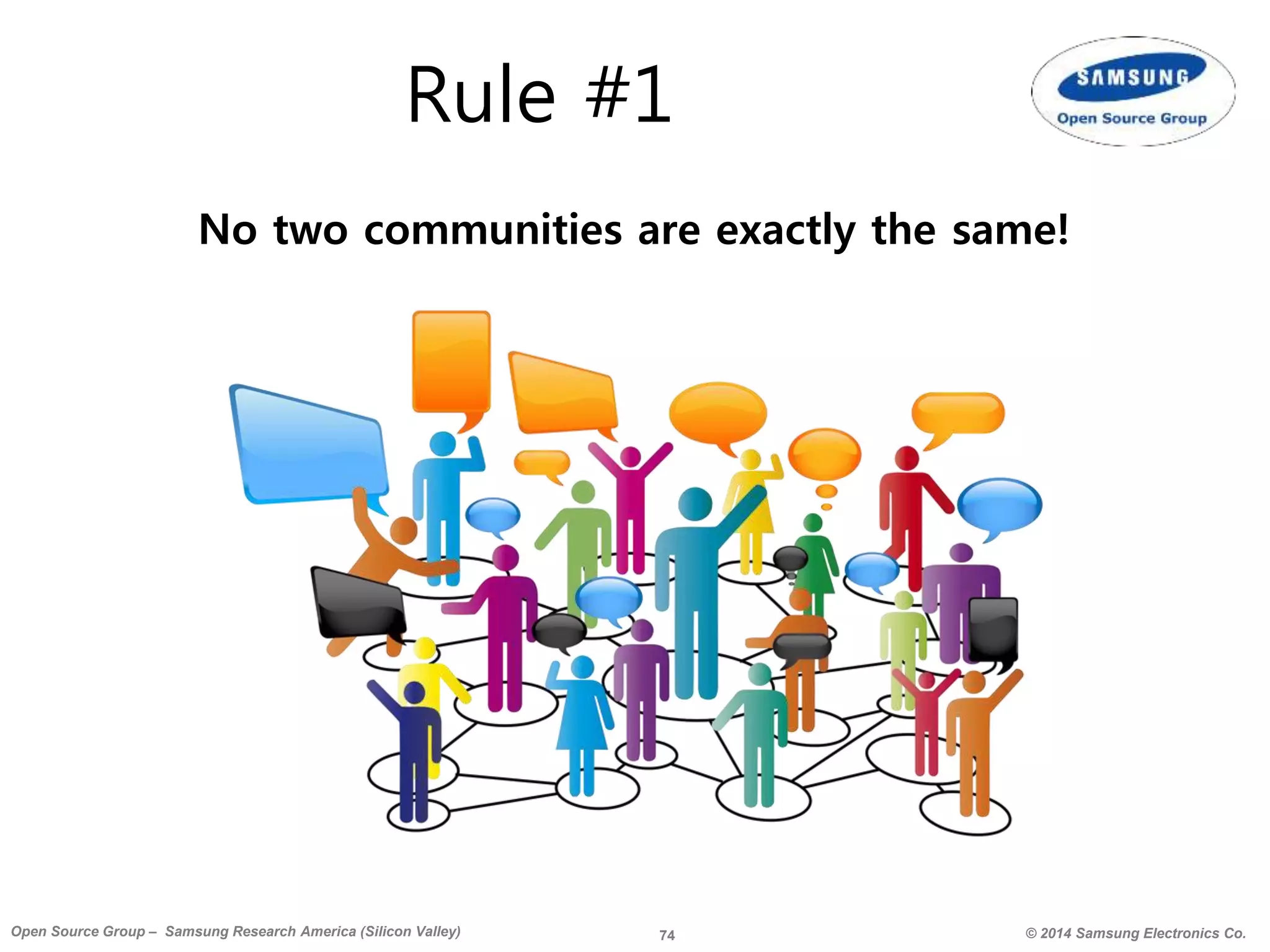 Rule #1

SAMSUNG
Open Source Group

No two communities are exactly the same!

Open Source Group – Samsung Research America (Silicon Valley)

74

© 2014 Samsung Electronics Co.